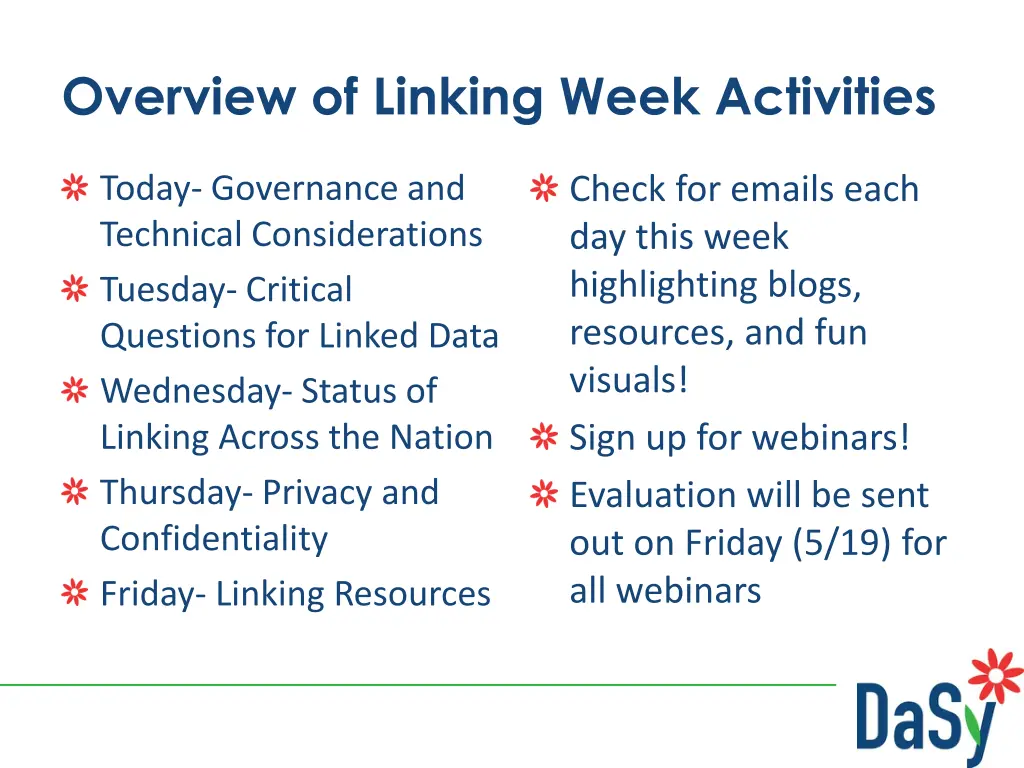 Overview of Linking Week Activities

Today- Governance and Technical Considerations

Tuesday- Critical Questions for Linked Data

Wednesday- Status of Linking Across the Nation

Thursday- Privacy and Confidentiality

Friday- Linking Resources

Check for emails each day this week highlighting blogs, resources, and fun visuals!

Sign up for webinars!

Evaluation will be sent out on Friday (5/19) for all webinars

DaSy